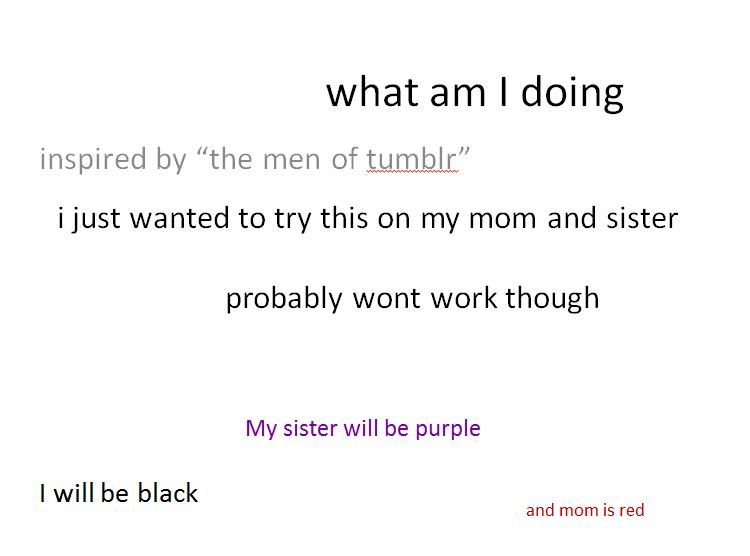 what am I doing

inspired by “the men of tumblr”

i just wanted to try this on my mom and sister

probably wont work though

My sister will be purple

I will be black

and mom is red